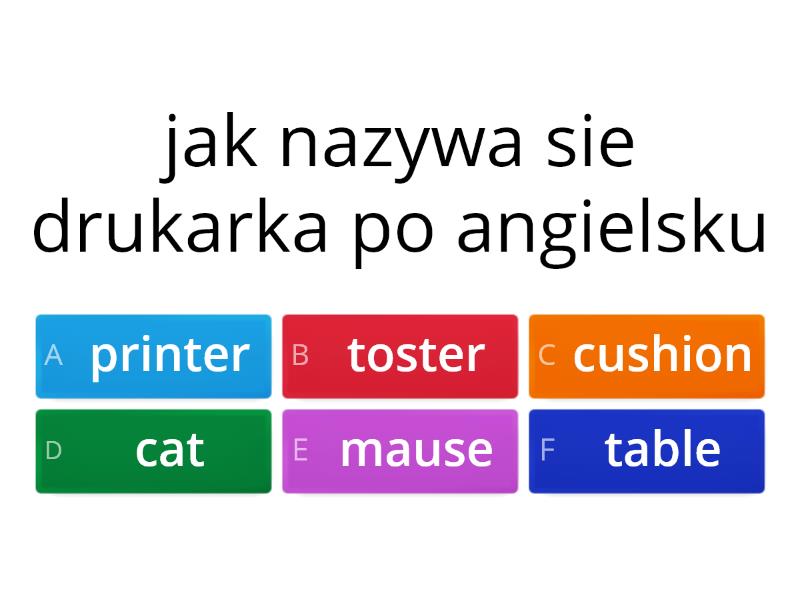 jak nazywa sie drukarka po angielsku

A printer
B toster
C cushion
D cat
E mause
F table